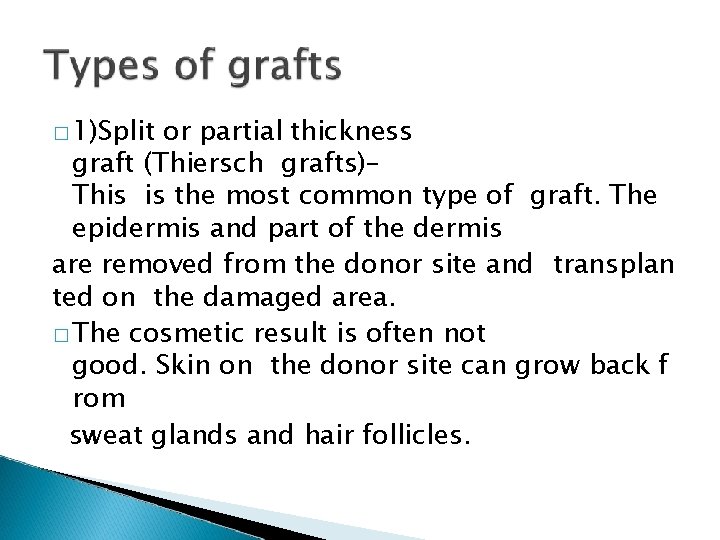 Types of grafts

□ 1)Split or partial thickness graft (Thiersch grafts)– This is the most common type of graft. The epidermis and part of the dermis are removed from the donor site and transplan ted on the damaged area.

□ The cosmetic result is often not good. Skin on the donor site can grow back f rom sweat glands and hair follicles.